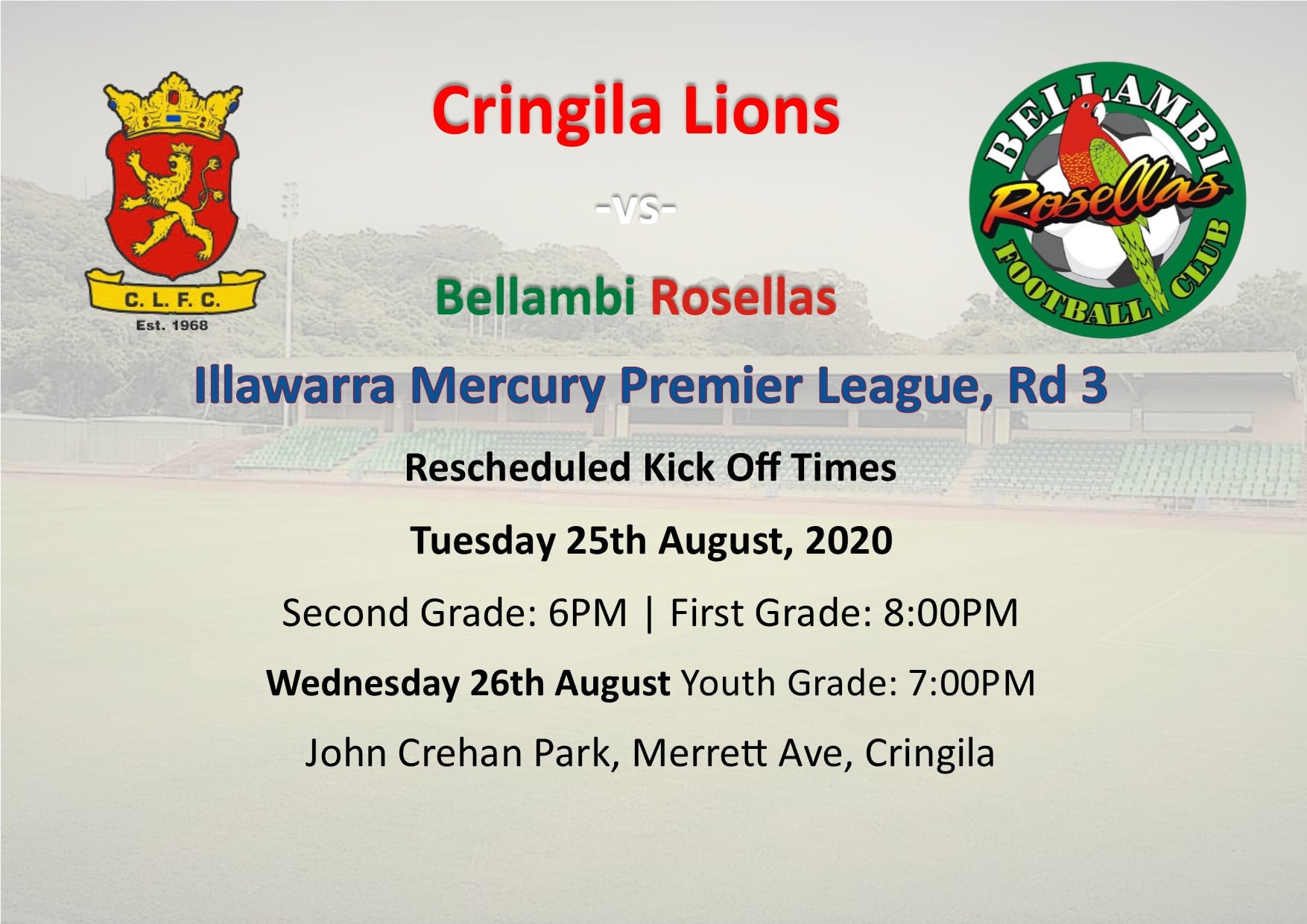 C. L. F. C.
Est. 1968

Cringila Lions

-vs-

Bellambi Rosellas

BELLAMBI
Rosellas
FOOTBALL CLUB

Illawarra Mercury Premier League, Rd 3

Rescheduled Kick Off Times

Tuesday 25th August, 2020

Second Grade: 6PM | First Grade: 8:00PM

Wednesday 26th August Youth Grade: 7:00PM

John Crehan Park, Merrett Ave, Cringila